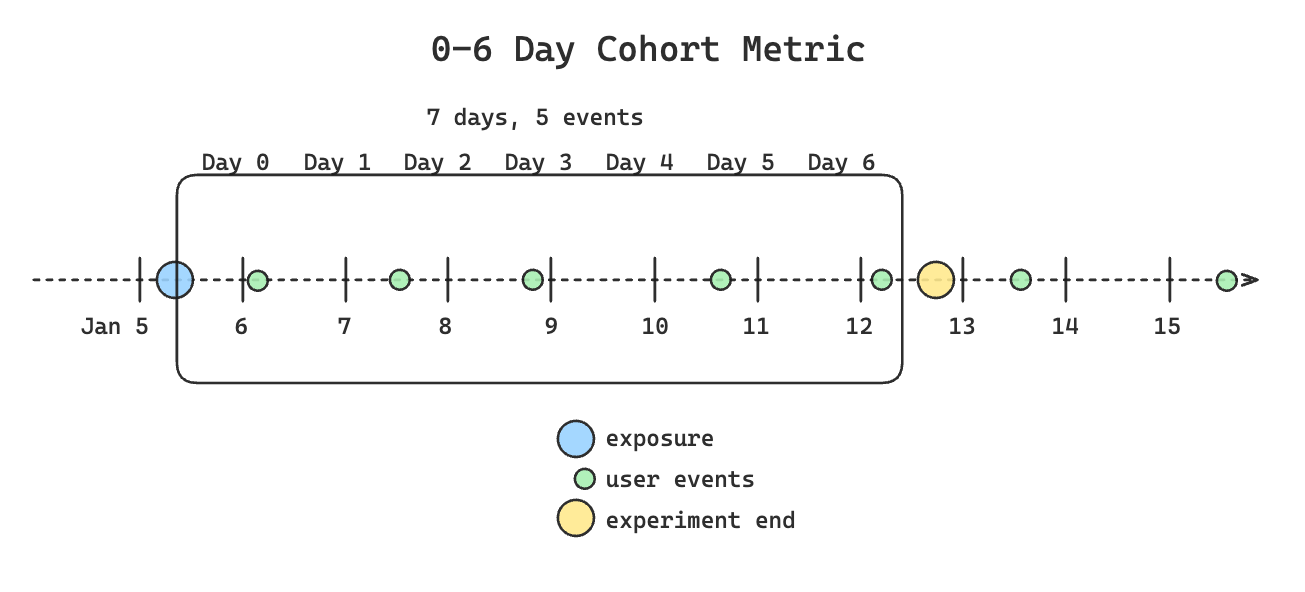 0-6 Day Cohort Metric

7 days, 5 events

Day 0 Day 1 Day 2 Day 3 Day 4 Day 5 Day 6

Jan 5 6 7 8 9 10 11 12 13 14 15

exposure
user events
experiment end